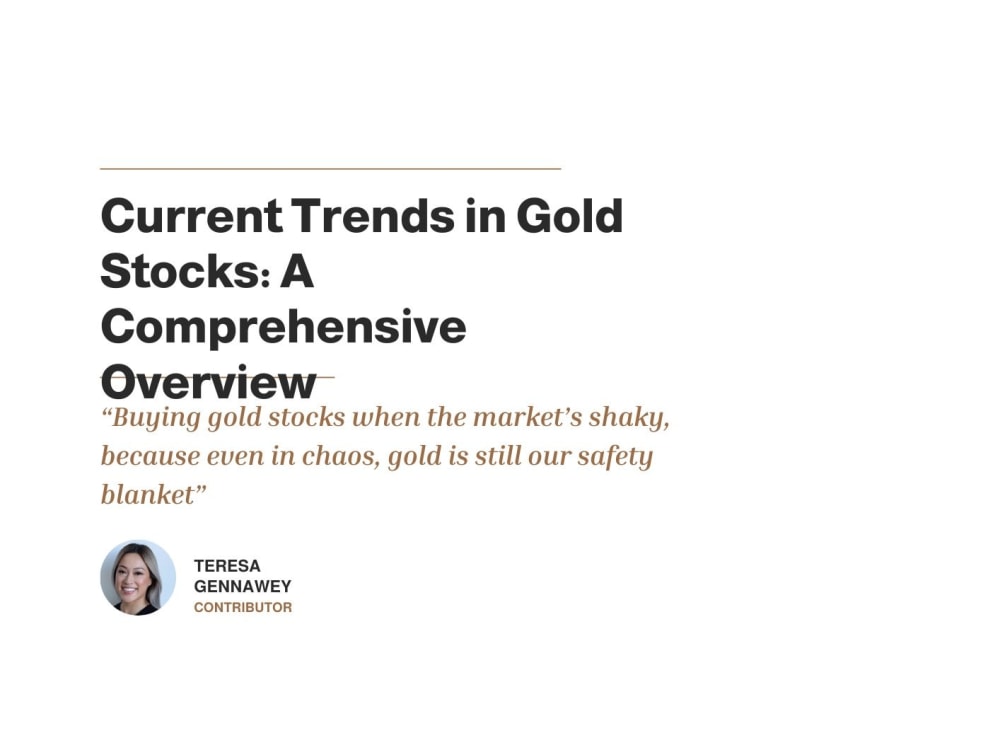 Current Trends in Gold Stocks: A Comprehensive Overview

"Buying gold stocks when the market's shaky, because even in chaos, gold is still our safety blanket"

TERESA
GENNAWEY
CONTRIBUTOR